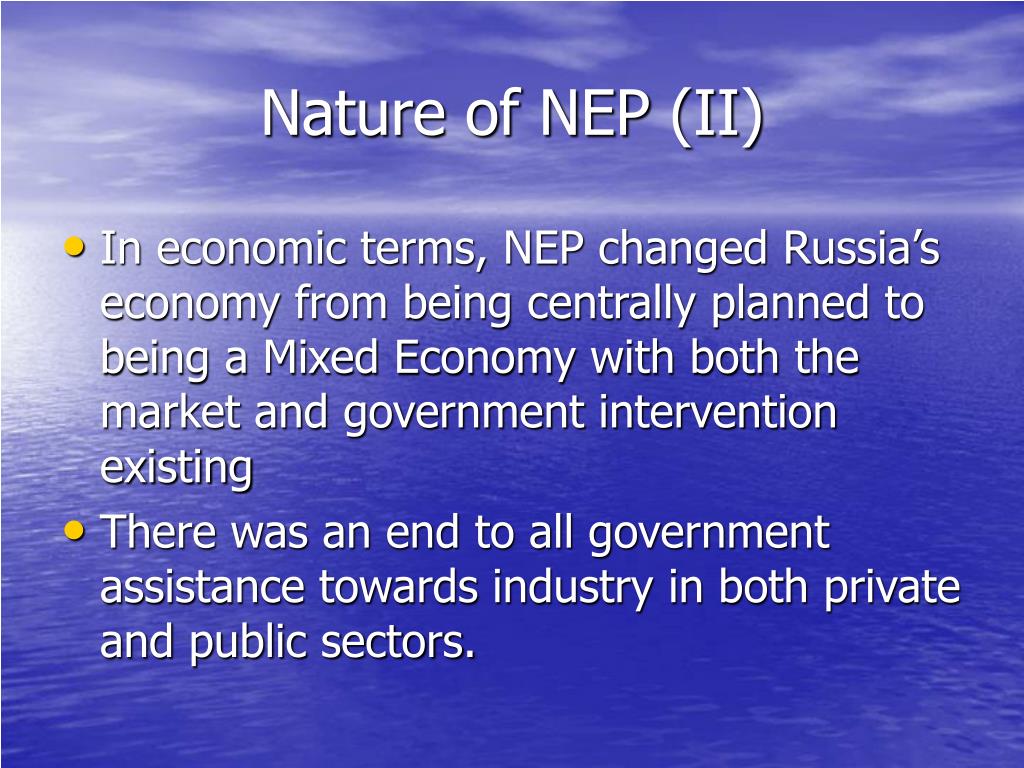 Nature of NEP (II)

• In economic terms, NEP changed Russia’s economy from being centrally planned to being a Mixed Economy with both the market and government intervention existing

• There was an end to all government assistance towards industry in both private and public sectors.